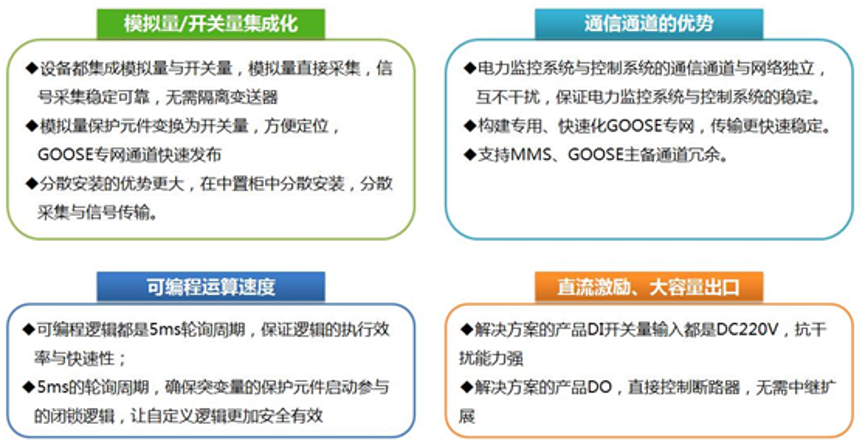 模拟量/开关量集成化

◆设备都集成模拟量与开关量，模拟量直接采集，信号采集稳定可靠，无需隔离变送器

◆模拟量保护元件变换为开关量，方便定位，GOOSE专网通道快速发布

◆分散安装的优势更大，在中置柜中分散安装，分散采集与信号传输。

通信通道的优势

◆电力监控系统与控制系统的通信通道与网络独立，互不干扰，保证电力监控系统与控制系统的稳定。

◆构建专用、快速化GOOSE专网，传输更快速稳定。

◆支持MMS、GOOSE主备通道冗余。

可编程运算速度

◆可编程逻辑都是5ms轮询周期，保证逻辑的执行效率与快速性；

◆5ms的轮询周期，确保突变量的保护元件启动参与的闭锁逻辑，让自定义逻辑更加安全有效

直流激励、大容量出口

◆解决方案的产品DI开关量输入都是DC220V，抗干扰能力强

◆解决方案的产品DO，直接控制断路器，无需中继扩展